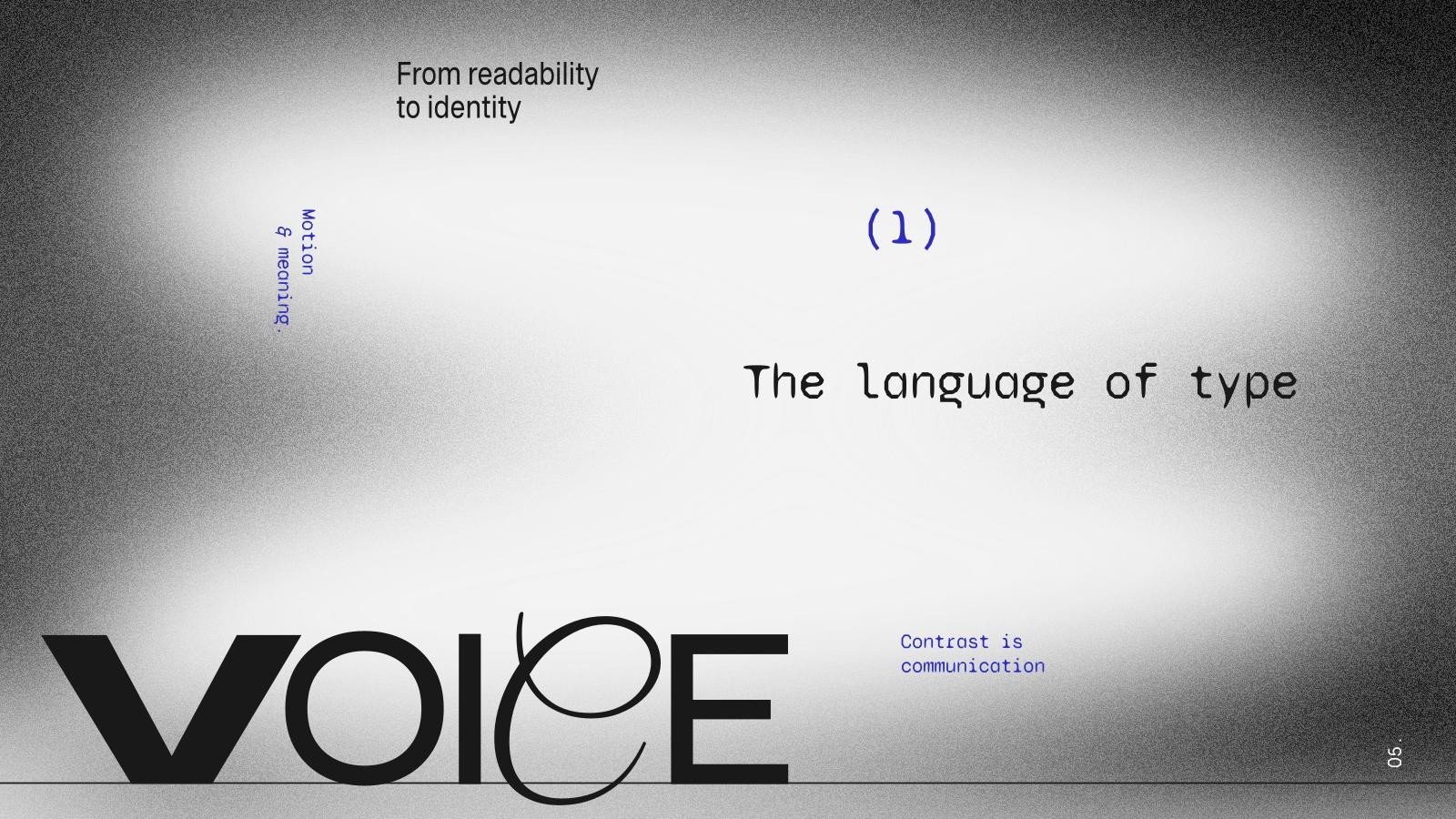 From readability to identity

Motion
& meaning.

(1)

The language of type

VOICE

Contrast is communication

05.